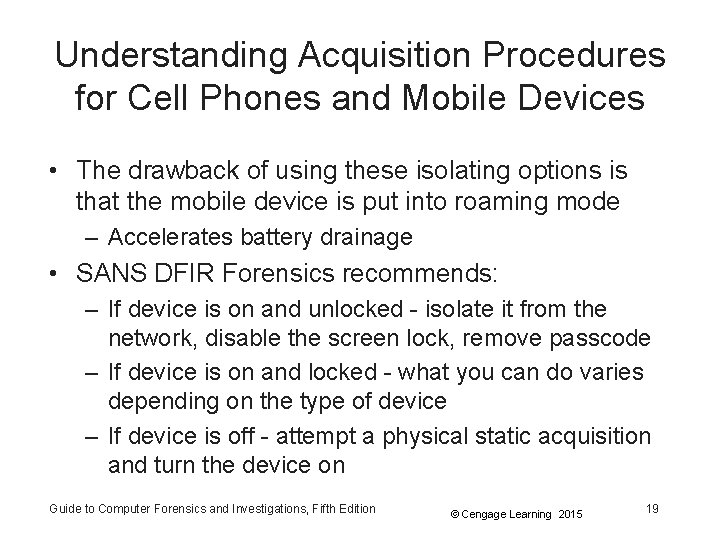 Understanding Acquisition Procedures for Cell Phones and Mobile Devices

• The drawback of using these isolating options is that the mobile device is put into roaming mode
– Accelerates battery drainage
• SANS DFIR Forensics recommends:
– If device is on and unlocked - isolate it from the network, disable the screen lock, remove passcode
– If device is on and locked - what you can do varies depending on the type of device
– If device is off - attempt a physical static acquisition and turn the device on

Guide to Computer Forensics and Investigations, Fifth Edition

© Cengage Learning 2015

19